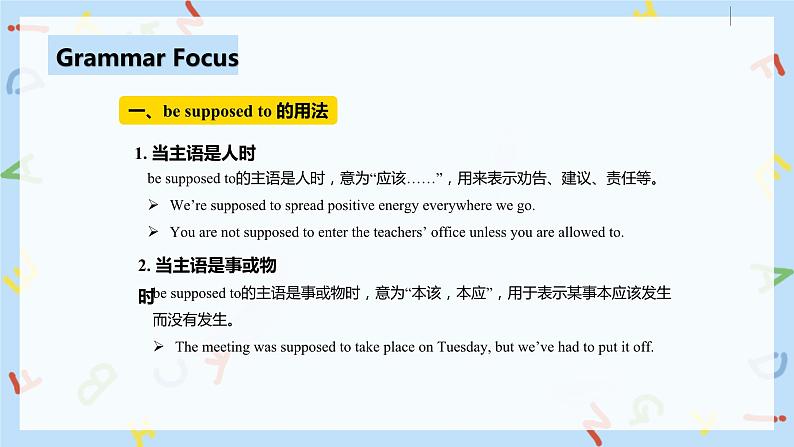 Grammar Focus

一、be supposed to 的用法

1. 当主语是人时

be supposed to的主语是人时，意为“应该……”，用来表示劝告、建议、责任等。

➢ We’re supposed to spread positive energy everywhere we go.

➢ You are not supposed to enter the teachers’ office unless you are allowed to.

2. 当主语是事或物时

be supposed to的主语是事或物时，意为“本该，本应”，用于表示某事本应该发生而没有发生。

➢ The meeting was supposed to take place on Tuesday, but we’ve had to put it off.